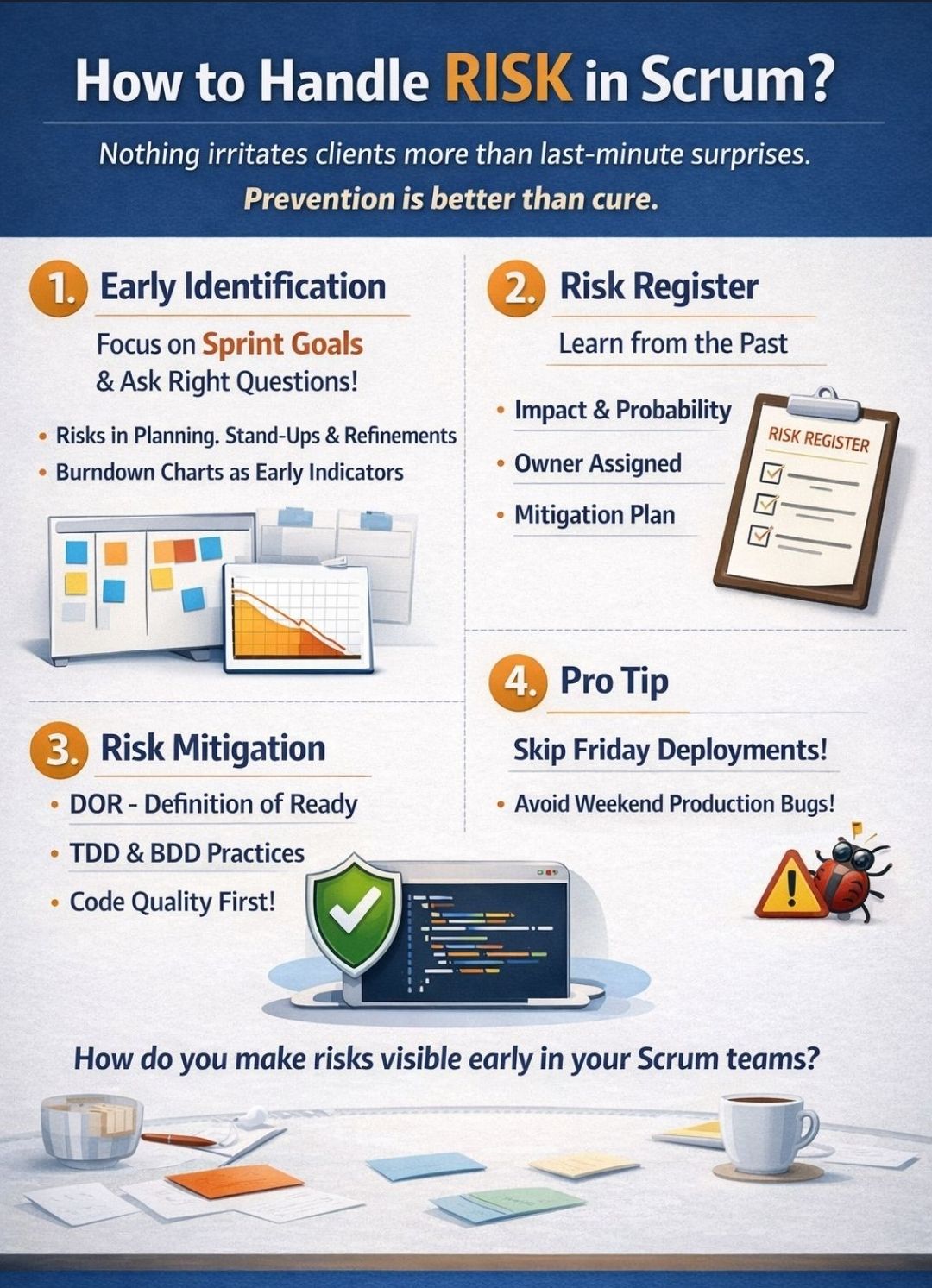 How to Handle RISK in Scrum?

Nothing irritates clients more than last-minute surprises.
Prevention is better than cure.

1. Early Identification

Focus on Sprint Goals & Ask Right Questions!

• Risks in Planning. Stand-Ups & Refinements
• Burndown Charts as Early Indicators

2. Risk Register

Learn from the Past

• Impact & Probability
• Owner Assigned
• Mitigation Plan

RISK REGISTER

3. Risk Mitigation

• DOR - Definition of Ready
• TDD & BDD Practices
• Code Quality First!

4. Pro Tip

Skip Friday Deployments!

• Avoid Weekend Production Bugs!

How do you make risks visible early in your Scrum teams?